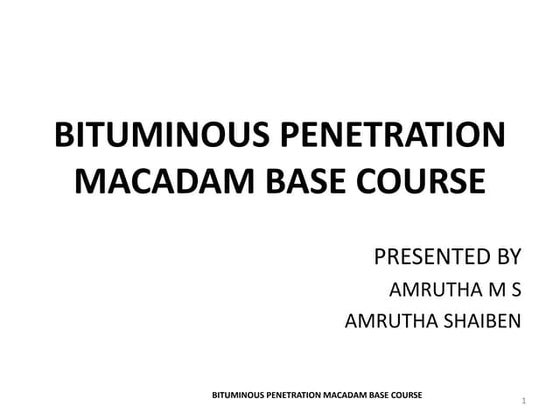 BITUMINOUS PENETRATION MACADAM BASE COURSE

PRESENTED BY
AMRUTHA M S
AMRUTHA SHAIBEN

BITUMINOUS PENETRATION MACADAM BASE COURSE

1